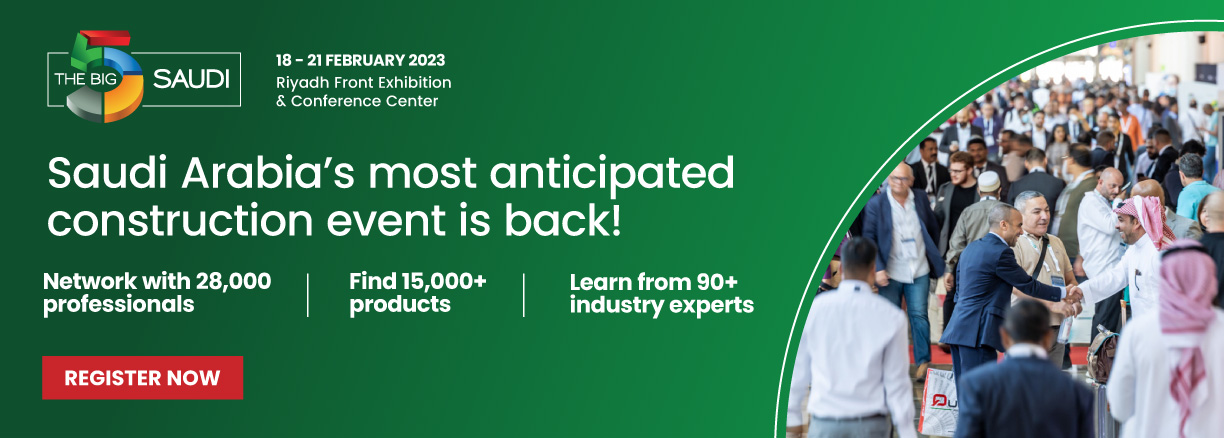 THE BIG 5 SAUDI

18 - 21 FEBRUARY 2023
Riyadh Front Exhibition & Conference Center

Saudi Arabia's most anticipated construction event is back!

Network with 28,000 professionals

Find 15,000+ products

Learn from 90+ industry experts

REGISTER NOW